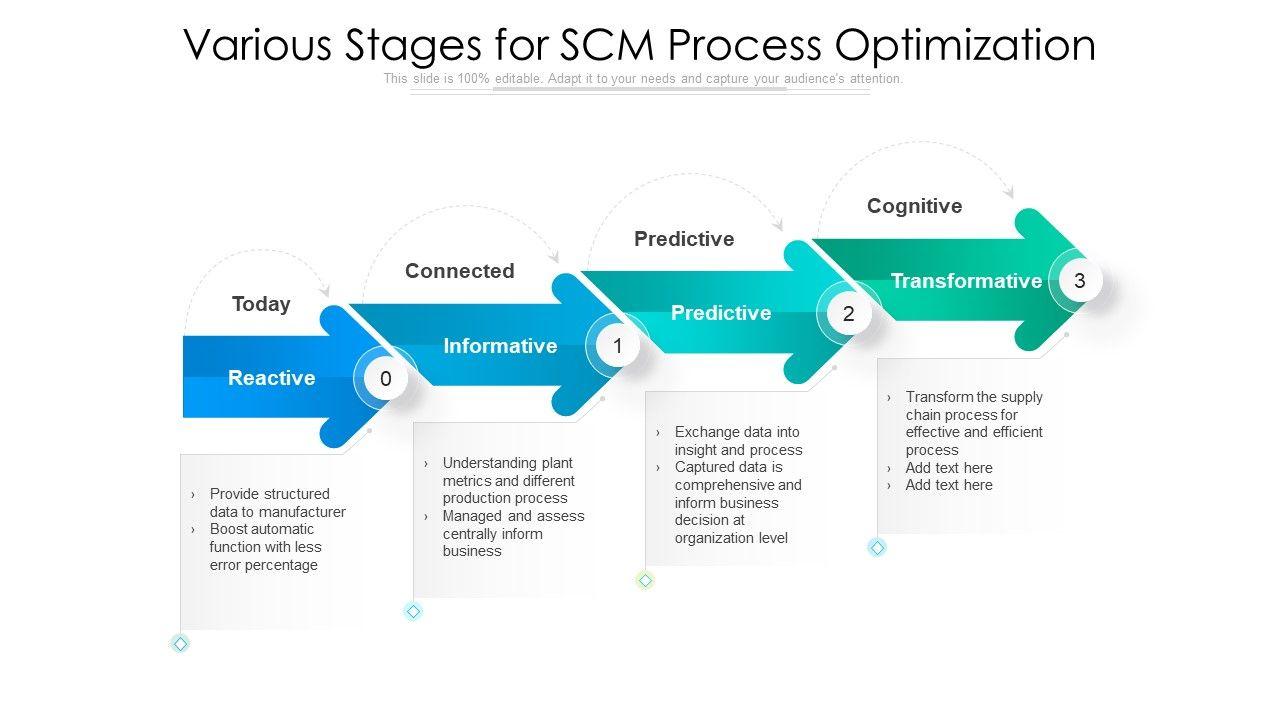 Various Stages for SCM Process Optimization

This slide is 100% editable. Adapt it to your needs and capture your audience's attention.

Today

Reactive

0

› Provide structured data to manufacturer
› Boost automatic function with less error percentage

Connected

Informative

1

› Understanding plant metrics and different production process
› Managed and assess centrally inform business

Predictive

Predictive

2

› Exchange data into insight and process
› Captured data is comprehensive and inform business decision at organization level

Cognitive

Transformative

3

› Transform the supply chain process for effective and efficient process
› Add text here
› Add text here